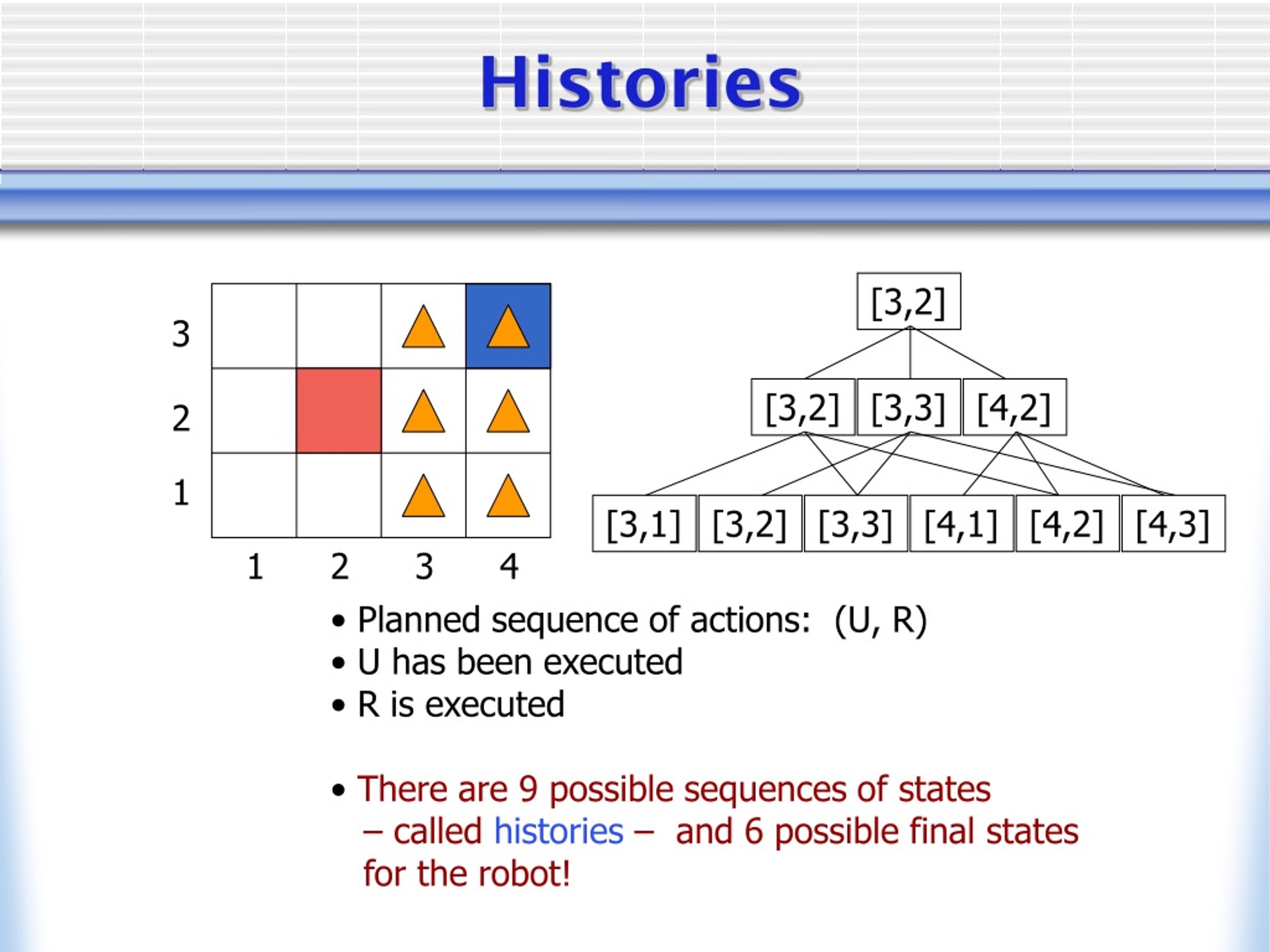 Histories

3
2
1
1 2 3 4

[3,2]

[3,2] [3,3] [4,2]

[3,1] [3,2] [3,3] [4,1] [4,2] [4,3]

• Planned sequence of actions: (U, R)
• U has been executed
• R is executed

• There are 9 possible sequences of states – called histories – and 6 possible final states for the robot!